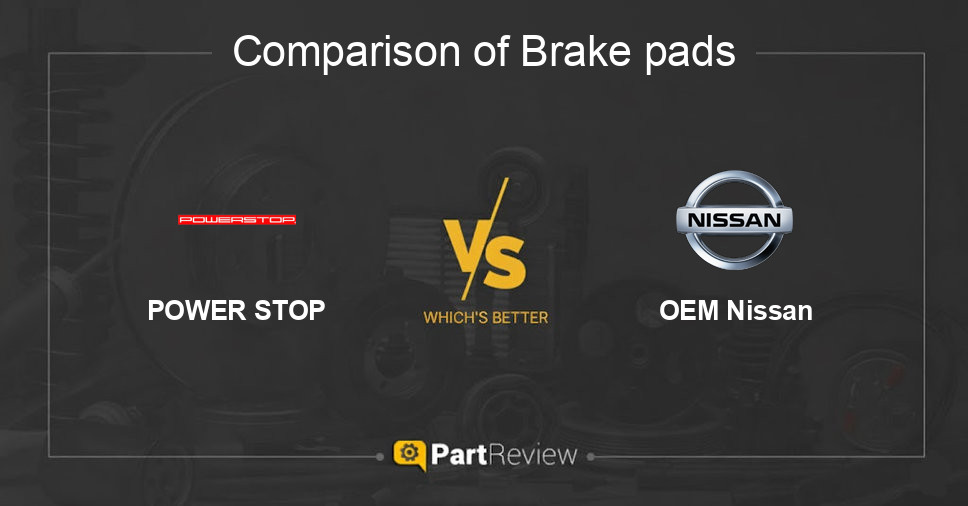 Comparison of Brake pads

POWERSTOP

POWER STOP

VS

WHICH'S BETTER

NISSAN

OEM Nissan

PartReview